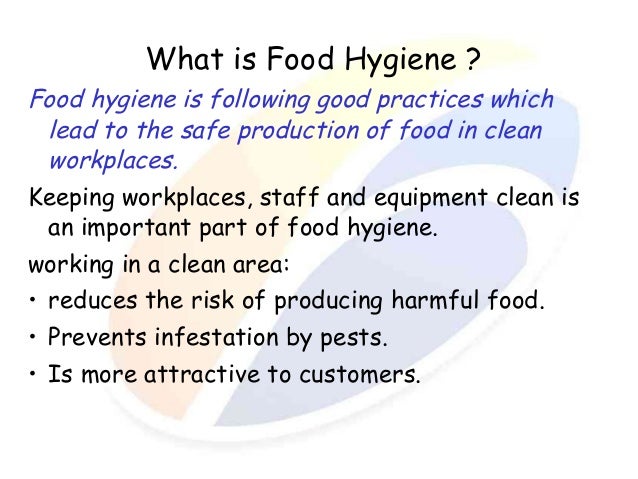 What is Food Hygiene ?

Food hygiene is following good practices which lead to the safe production of food in clean workplaces.

Keeping workplaces, staff and equipment clean is an important part of food hygiene.

working in a clean area:

• reduces the risk of producing harmful food.
• Prevents infestation by pests.
• Is more attractive to customers.